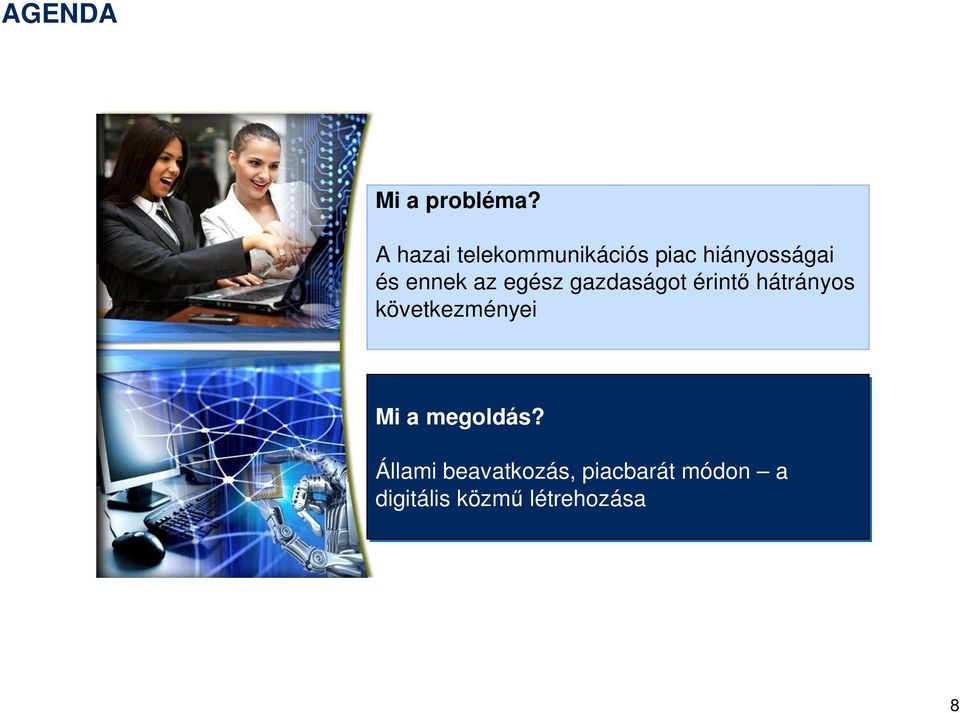 AGENDA

Mi a probléma?

A hazai telekommunikációs piac hiányosságai és ennek az egész gazdaságot érintő hátrányos következményei

Mi a megoldás?

Állami beavatkozás, piacbarát módon – a digitális közmű létrehozása

8